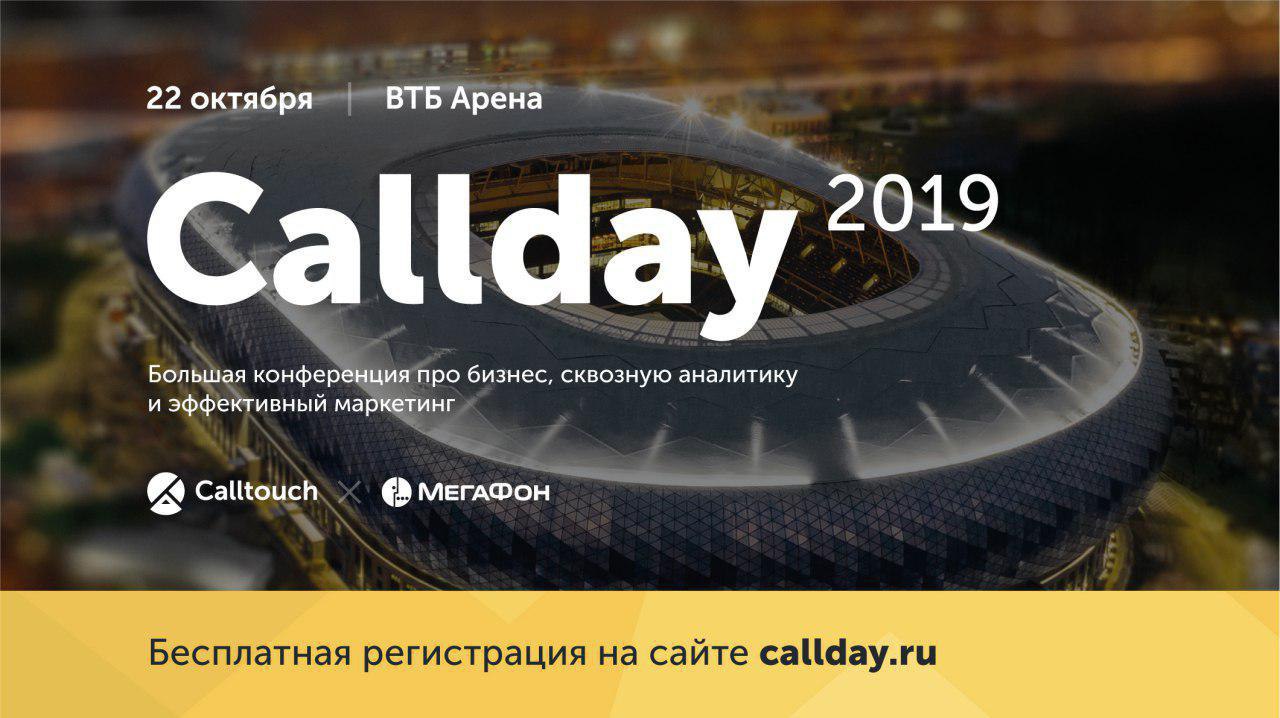 22 октября | ВТБ Арена

Callday 2019

Большая конференция про бизнес, сквозную аналитику и эффективный маркетинг

Calltouch × МегаФон

Бесплатная регистрация на сайте callday.ru